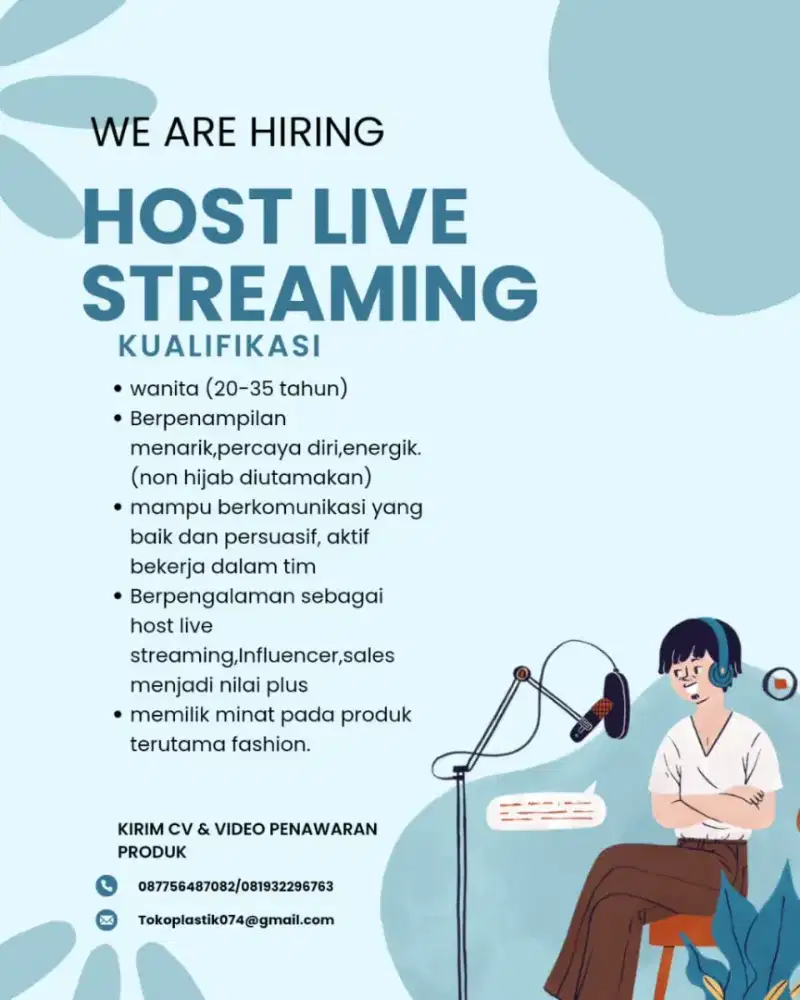 WE ARE HIRING

HOST LIVE STREAMING

KUALIFIKASI

• wanita (20-35 tahun)
• Berpenampilan menarik,percaya diri,energik. (non hijab diutamakan)
• mampu berkomunikasi yang baik dan persuasif, aktif bekerja dalam tim
• Berpengalaman sebagai host live streaming,Influencer,sales menjadi nilai plus
• memilik minat pada produk terutama fashion.

KIRIM CV & VIDEO PENAWARAN PRODUK

087756487082/081932296763

Tokoplastik074@gmail.com